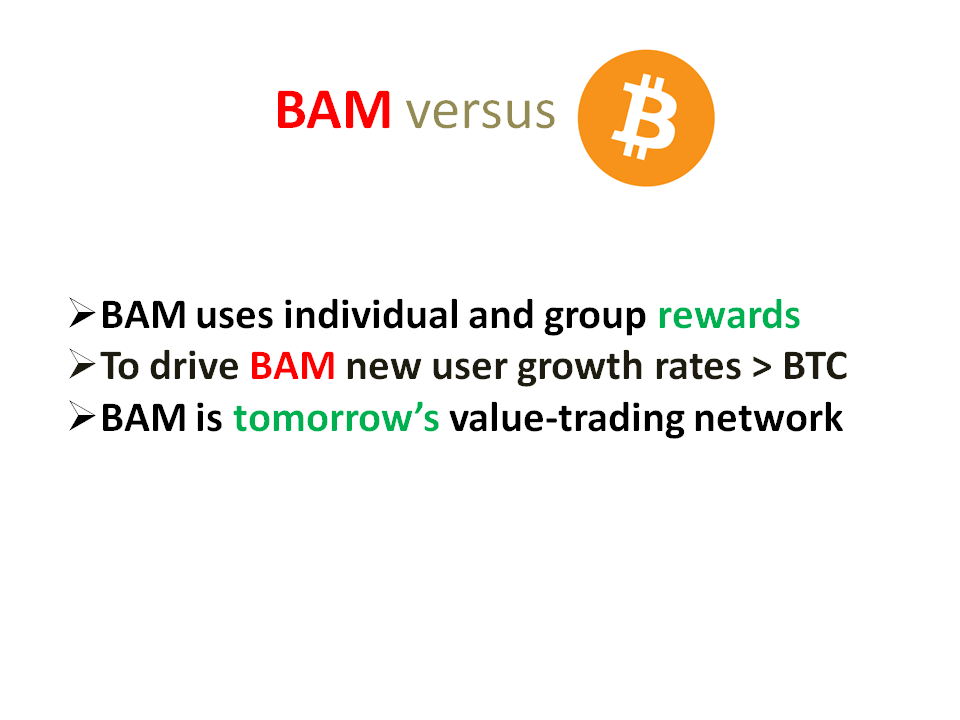 BAM versus ₿

➢BAM uses individual and group rewards
➢To drive BAM new user growth rates > BTC
➢BAM is tomorrow's value-trading network